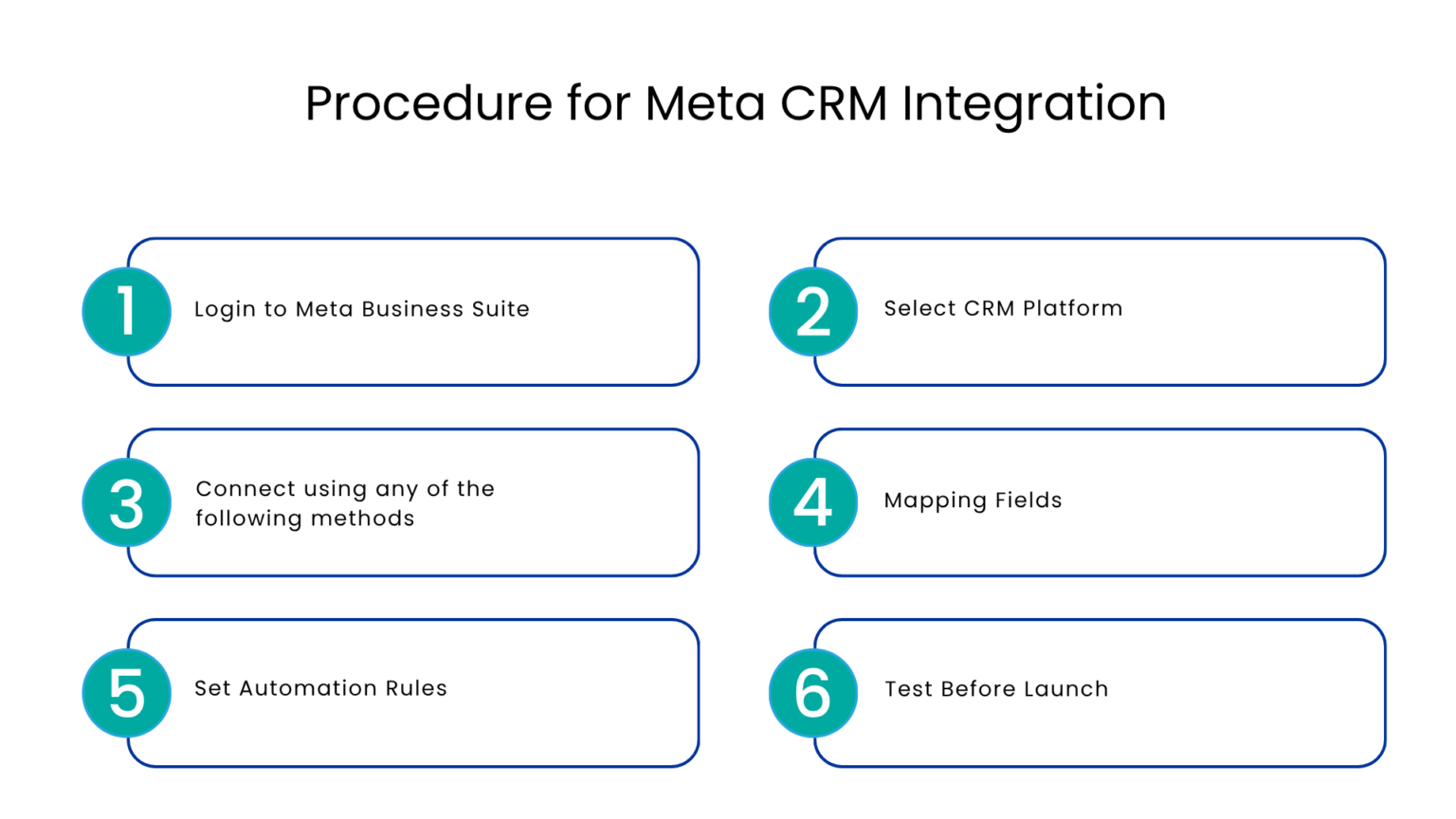 Procedure for Meta CRM Integration

1 Login to Meta Business Suite

2 Select CRM Platform

3 Connect using any of the following methods

4 Mapping Fields

5 Set Automation Rules

6 Test Before Launch